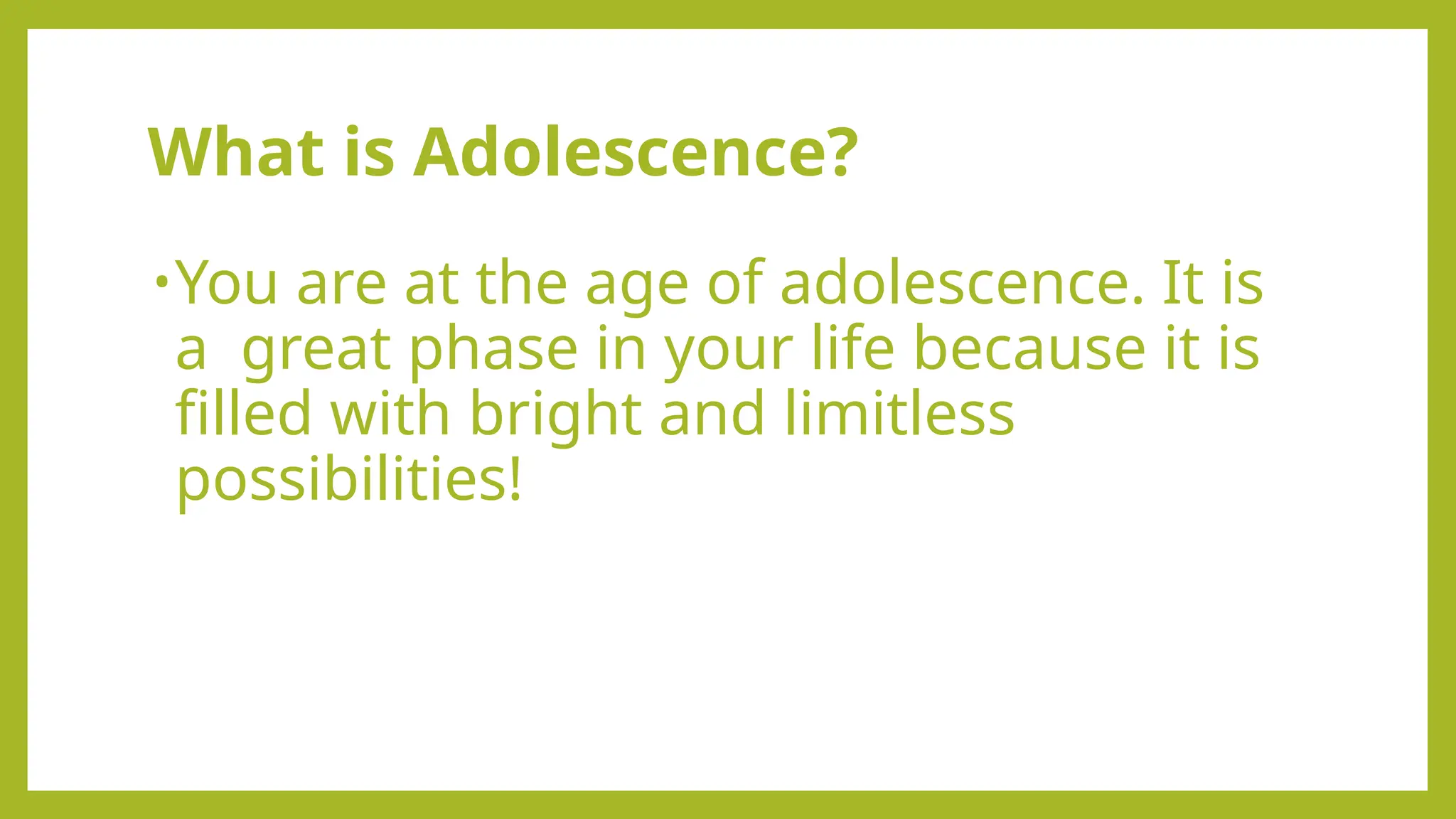 What is Adolescence?

• You are at the age of adolescence. It is a  great phase in your life because it is filled with bright and limitless possibilities!